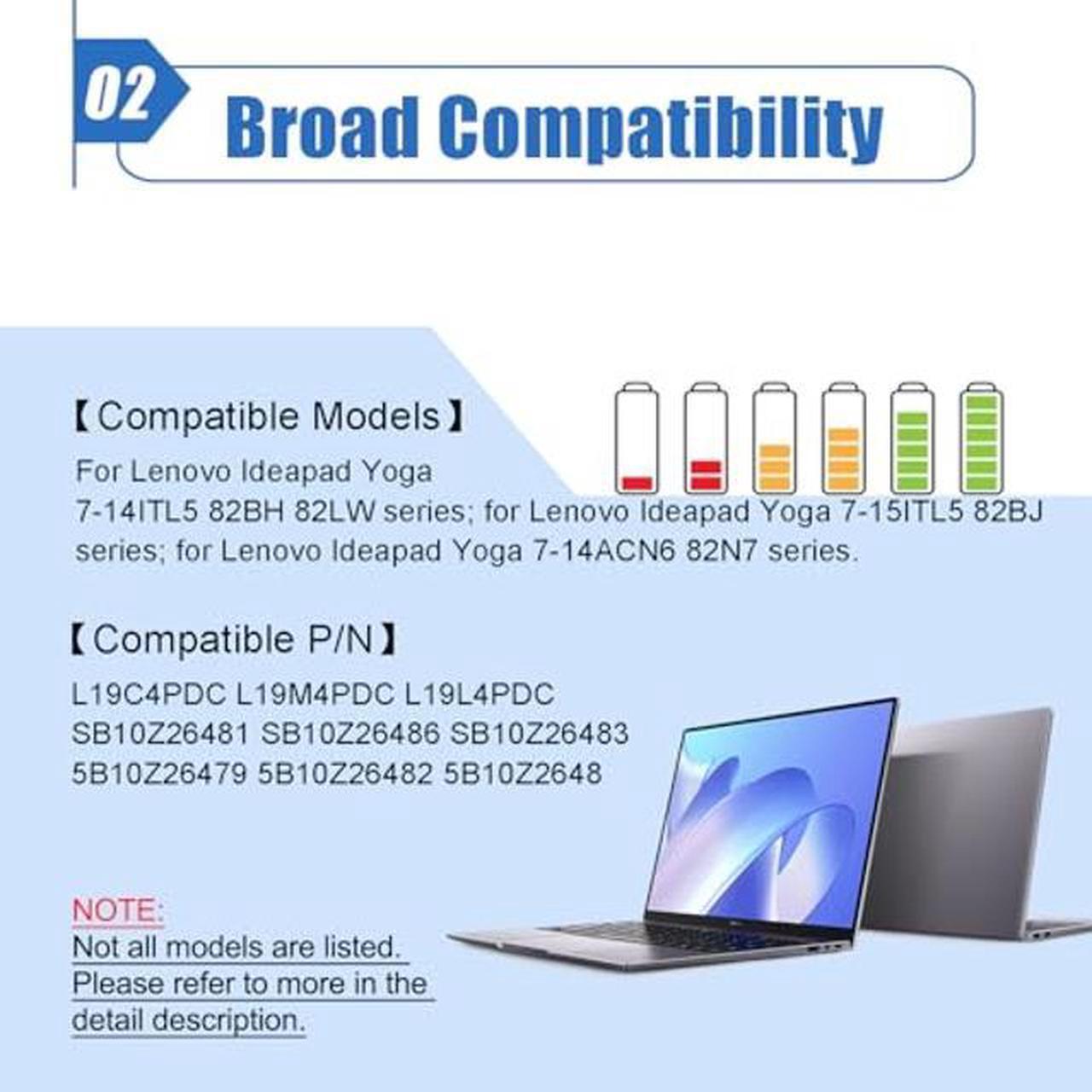 02

Broad Compatibility

【Compatible Models】

For Lenovo Ideapad Yoga 7-14ITL5 82BH 82LW series; for Lenovo Ideapad Yoga 7-15ITL5 82BJ series; for Lenovo Ideapad Yoga 7-14ACN6 82N7 series.

【Compatible P/N】

L19C4PDC L19M4PDC L19L4PDC SB10Z26481 SB10Z26486 SB10Z26483 5B10Z26479 5B10Z26482 5B10Z2648

NOTE:
Not all models are listed.
Please refer to more in the detail description.